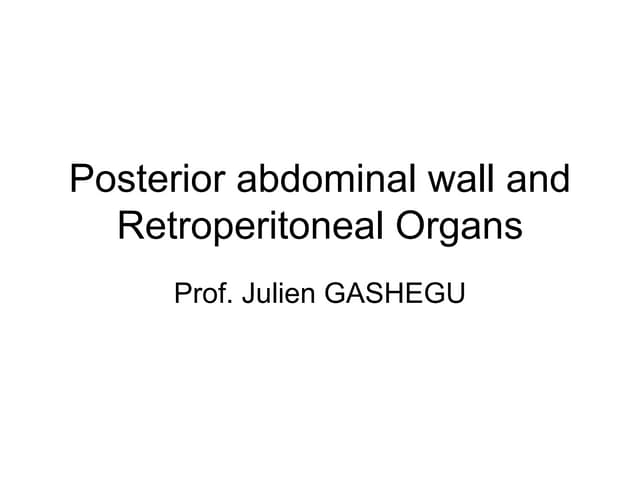 Posterior abdominal wall and Retroperitoneal Organs

Prof. Julien GASHEGU